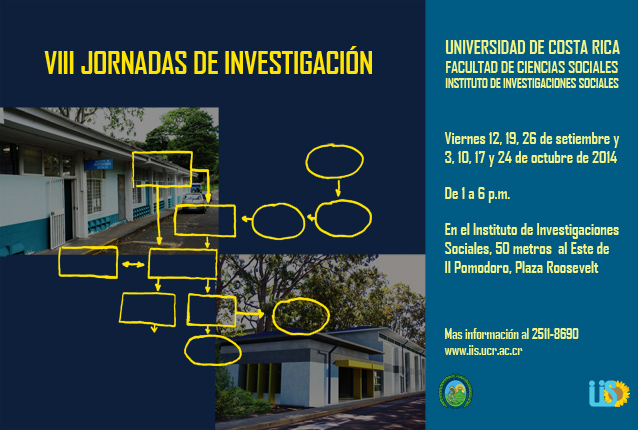 VIII JORNADAS DE INVESTIGACIÓN

UNIVERSIDAD DE COSTA RICA
FACULTAD DE CIENCIAS SOCIALES
INSTITUTO DE INVESTIGACIONES SOCIALES

Viernes 12, 19, 26 de setiembre y 3, 10, 17 y 24 de octubre de 2014

De 1 a 6 p.m.

En el Instituto de Investigaciones Sociales, 50 metros al Este de Il Pomodoro, Plaza Roosevelt

Mas información al 2511-8690
www.iis.ucr.ac.cr

iis